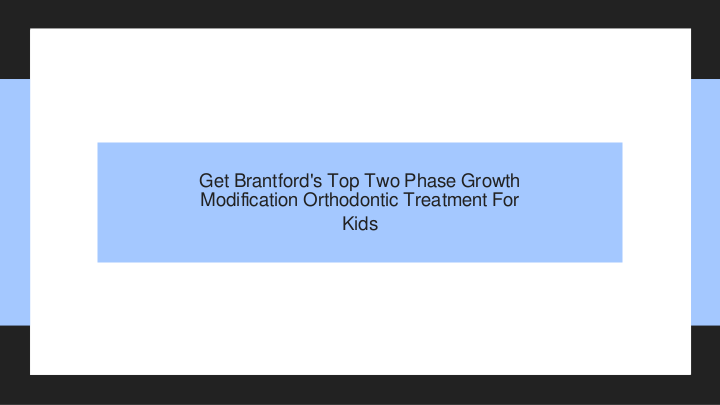 Get Brantford's Top Two Phase Growth Modification Orthodontic Treatment For Kids